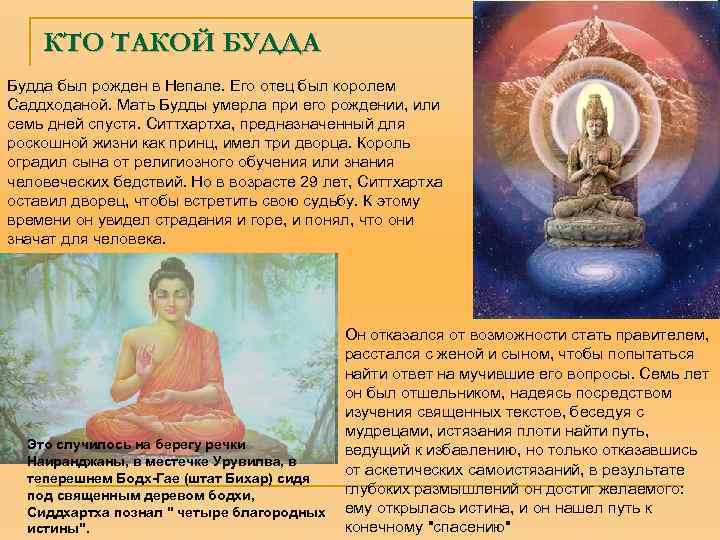 КТО ТАКОЙ БУДДА

Будда был рожден в Непале. Его отец был королем Саддходаной. Мать Будды умерла при его рождении, или семь дней спустя. Ситтхартха, предназначенный для роскошной жизни как принц, имел три дворца. Король оградил сына от религиозного обучения или знания человеческих бедствий. Но в возрасте 29 лет, Ситтхартха оставил дворец, чтобы встретить свою судьбу. К этому времени он увидел страдания и горе, и понял, что они значат для человека.

Он отказался от возможности стать правителем, расстался с женой и сыном, чтобы попытаться найти ответ на мучившие его вопросы. Семь лет он был отшельником, надеясь посредством изучения священных текстов, беседуя с мудрецами, истязания плоти найти путь, ведущий к избавлению, но только отказавшись от аскетических самоистязаний, в результате глубоких размышлений он достиг желаемого: ему открылась истина, и он нашел путь к конечному "спасению"

Это случилось на берегу речки Наиранджаны, в местечке Урувилва, в теперешнем Бодх-Гае (штат Бихар) сидя под священным деревом бодхи, Сиддхартха познал " четыре благородных истины".